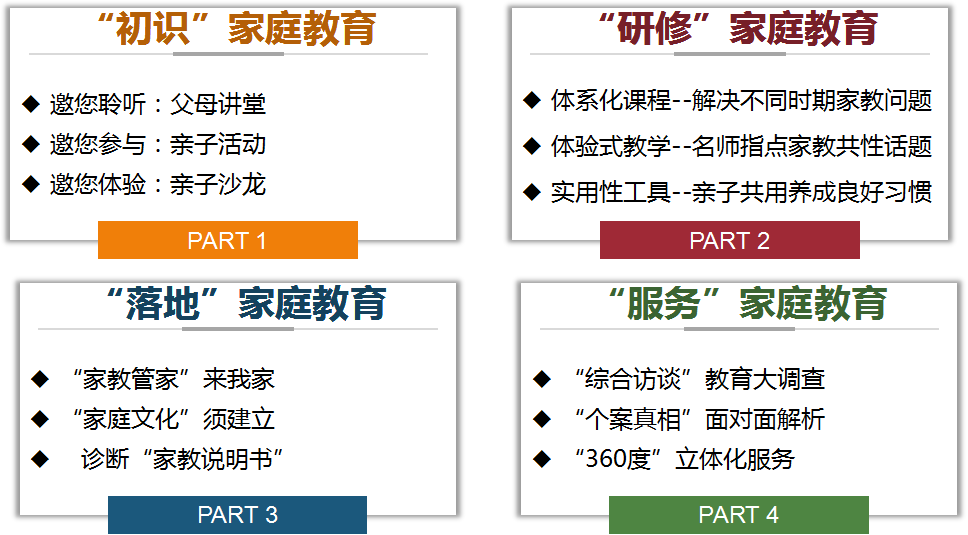 “初识”家庭教育

◆ 邀您聆听：父母讲堂
◆ 邀您参与：亲子活动
◆ 邀您体验：亲子沙龙

PART 1

“研修”家庭教育

◆ 体系化课程--解决不同时期家教问题
◆ 体验式教学--名师指点家教共性话题
◆ 实用性工具--亲子共用养成良好习惯

PART 2

“落地”家庭教育

◆ “家教管家”来我家
◆ “家庭文化”须建立
◆ 诊断“家教说明书”

PART 3

“服务”家庭教育

◆ “综合访谈”教育大调查
◆ “个案真相”面对面解析
◆ “360度”立体化服务

PART 4